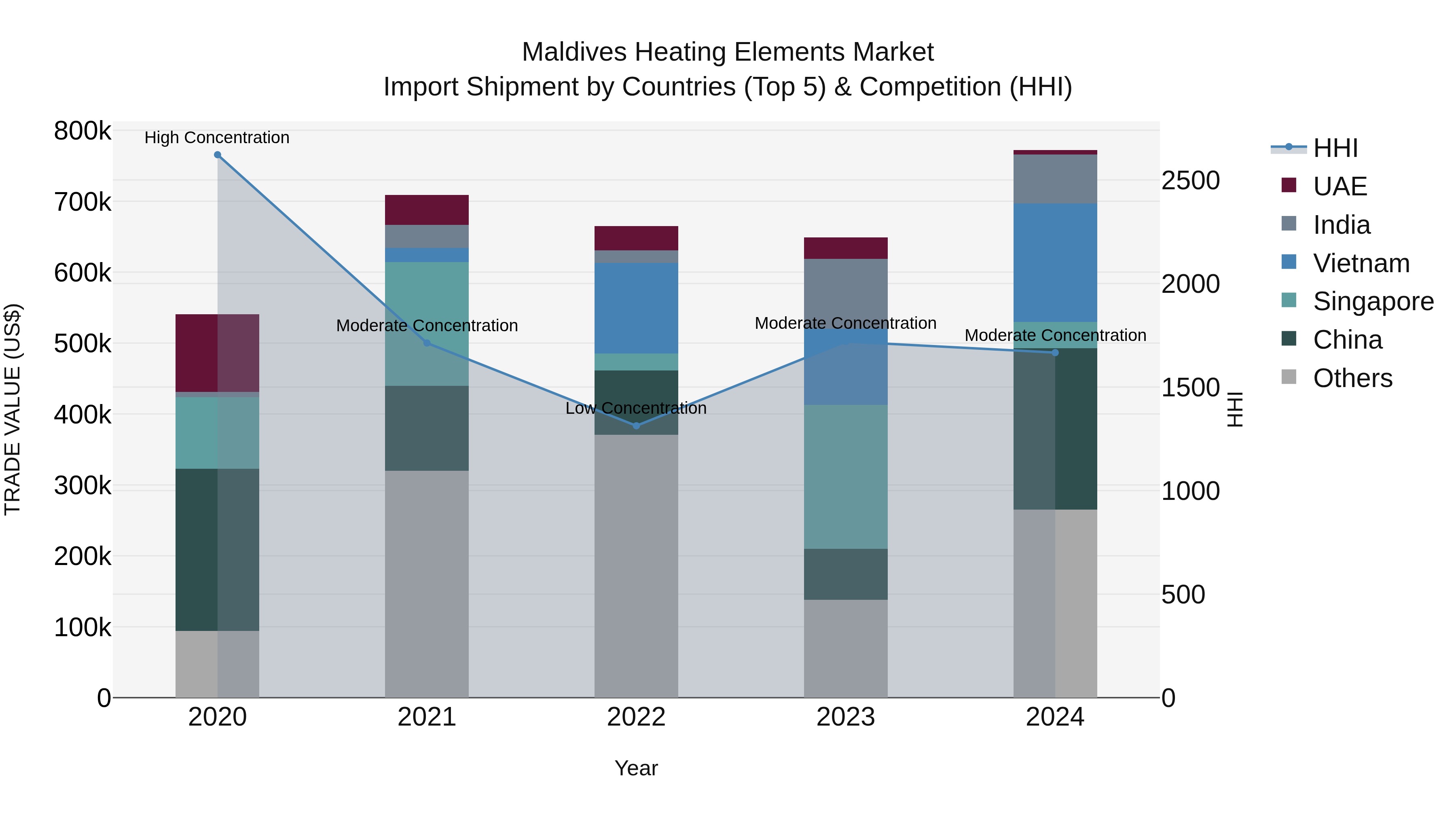 Maldives Heating Elements Market
Import Shipment by Countries (Top 5) & Competition (HHI)

TRADE VALUE (US$)

800k
700k
600k
500k
400k
300k
200k
100k
0

High Concentration
Moderate Concentration
Low Concentration
Moderate Concentration
Moderate Concentration

2020
2021
2022
2023
2024

Year

2500
2000
1500
1000
500
0

HHI

HHI
UAE
India
Vietnam
Singapore
China
Others